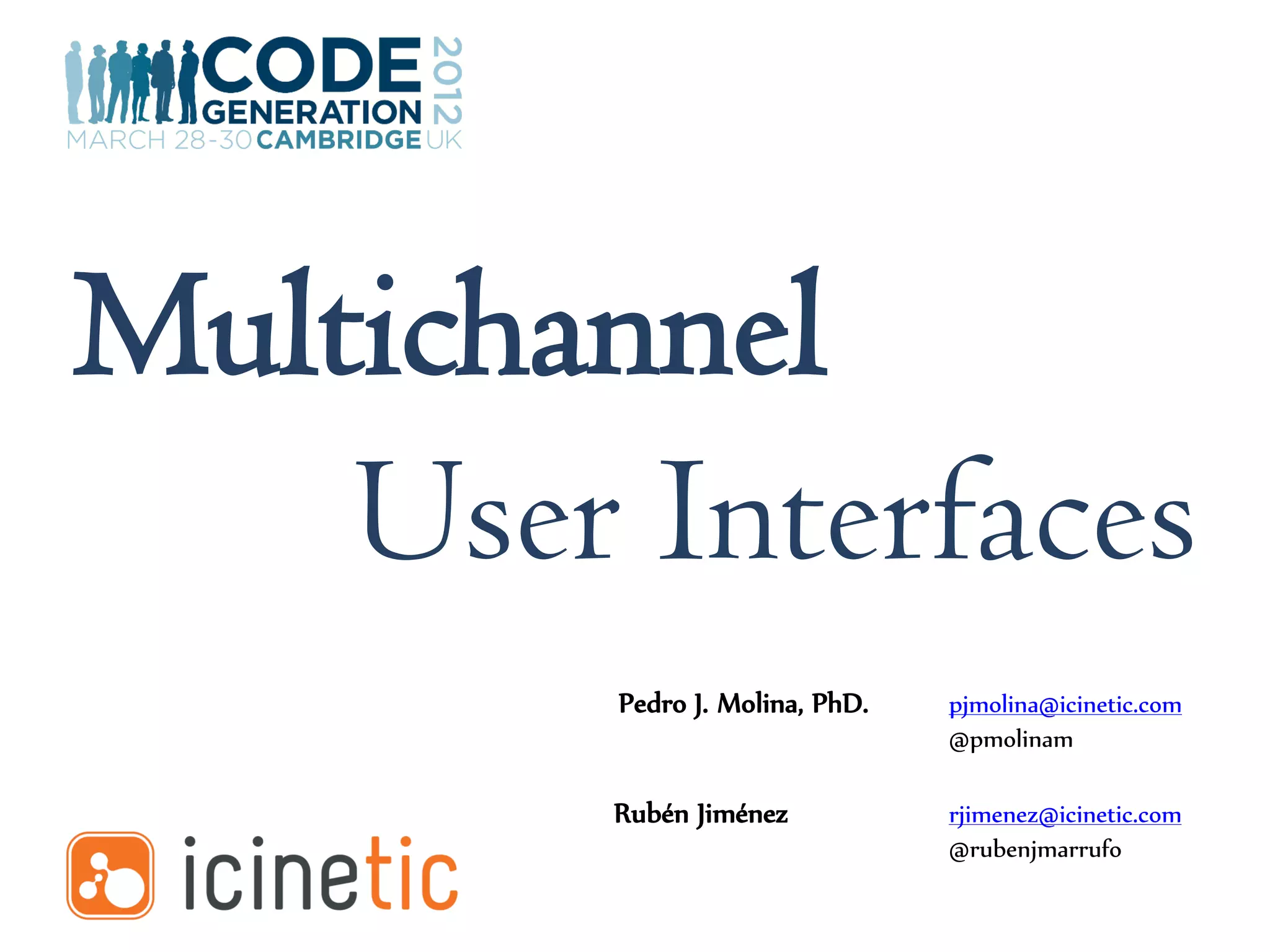 CODE GENERATION 2012
MARCH 28-30 CAMBRIDGE UK

Multichannel
User Interfaces

Pedro J. Molina, PhD.
pjmolina@icinetic.com
@pmolinam

Rubén Jiménez
rjimenez@icinetic.com
@rubenjmarrufo

icinetic